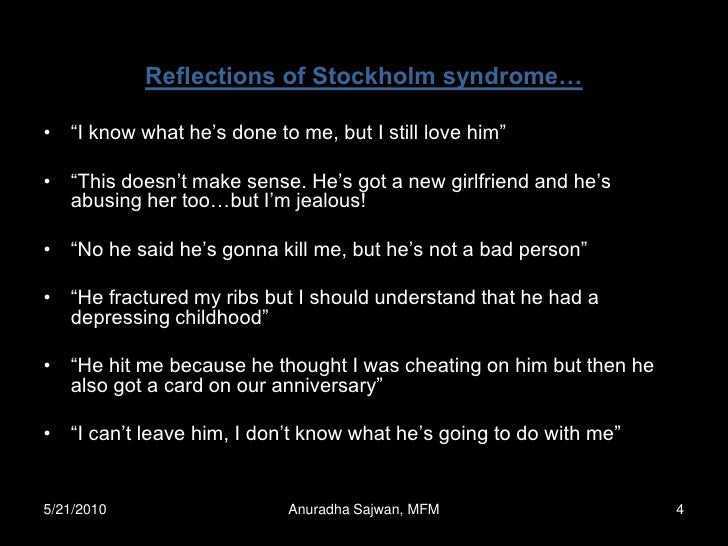 Reflections of Stockholm syndrome…

• “I know what he’s done to me, but I still love him”

• “This doesn’t make sense. He’s got a new girlfriend and he’s abusing her too…but I’m jealous!

• “No he said he’s gonna kill me, but he’s not a bad person”

• “He fractured my ribs but I should understand that he had a depressing childhood”

• “He hit me because he thought I was cheating on him but then he also got a card on our anniversary”

• “I can’t leave him, I don’t know what he’s going to do with me”

5/21/2010

Anuradha Sajwan, MFM

4